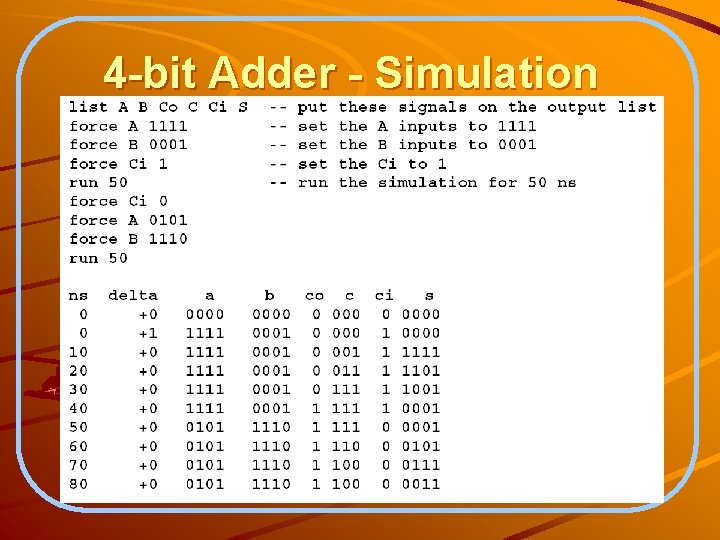 4-bit Adder - Simulation

list A B Co C Ci S -- put these signals on the output list
force A 1111 -- set the A inputs to 1111
force B 0001 -- set the B inputs to 0001
force Ci 1 -- set the Ci to 1
run 50 -- run the simulation for 50 ns
force Ci 0
force A 0101
force B 1110
run 50

| ns | delta | a | b | co | c | ci | s |
|---|---|---|---|---|---|---|---|
| 0 | +0 | 0000 | 0000 | 0 | 000 | 0 | 0000 |
| 0 | +1 | 1111 | 0001 | 0 | 000 | 1 | 0000 |
| 10 | +0 | 1111 | 0001 | 0 | 001 | 1 | 1111 |
| 20 | +0 | 1111 | 0001 | 0 | 011 | 1 | 1101 |
| 30 | +0 | 1111 | 0001 | 0 | 111 | 1 | 1001 |
| 40 | +0 | 1111 | 0001 | 1 | 111 | 1 | 0001 |
| 50 | +0 | 0101 | 1110 | 1 | 111 | 0 | 0001 |
| 60 | +0 | 0101 | 1110 | 1 | 110 | 0 | 0101 |
| 70 | +0 | 0101 | 1110 | 1 | 100 | 0 | 0111 |
| 80 | +0 | 0101 | 1110 | 1 | 100 | 0 | 0011 |